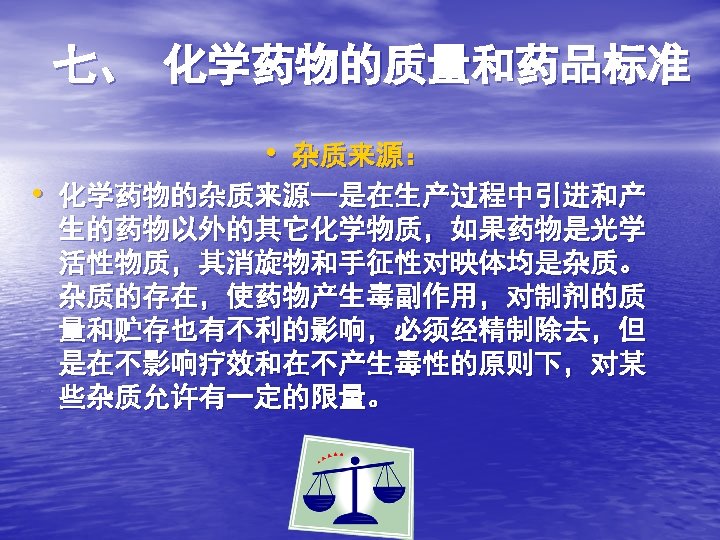 七、 化学药物的质量和药品标准

• 杂质来源：

• 化学药物的杂质来源一是在生产过程中引进和产生的药物以外的其它化学物质，如果药物是光学活性物质，其消旋物和手征性对映体均是杂质。杂质的存在，使药物产生毒副作用，对制剂的质量和贮存也有不利的影响，必须经精制除去，但是在不影响疗效和在不产生毒性的原则下，对某些杂质允许有一定的限量。